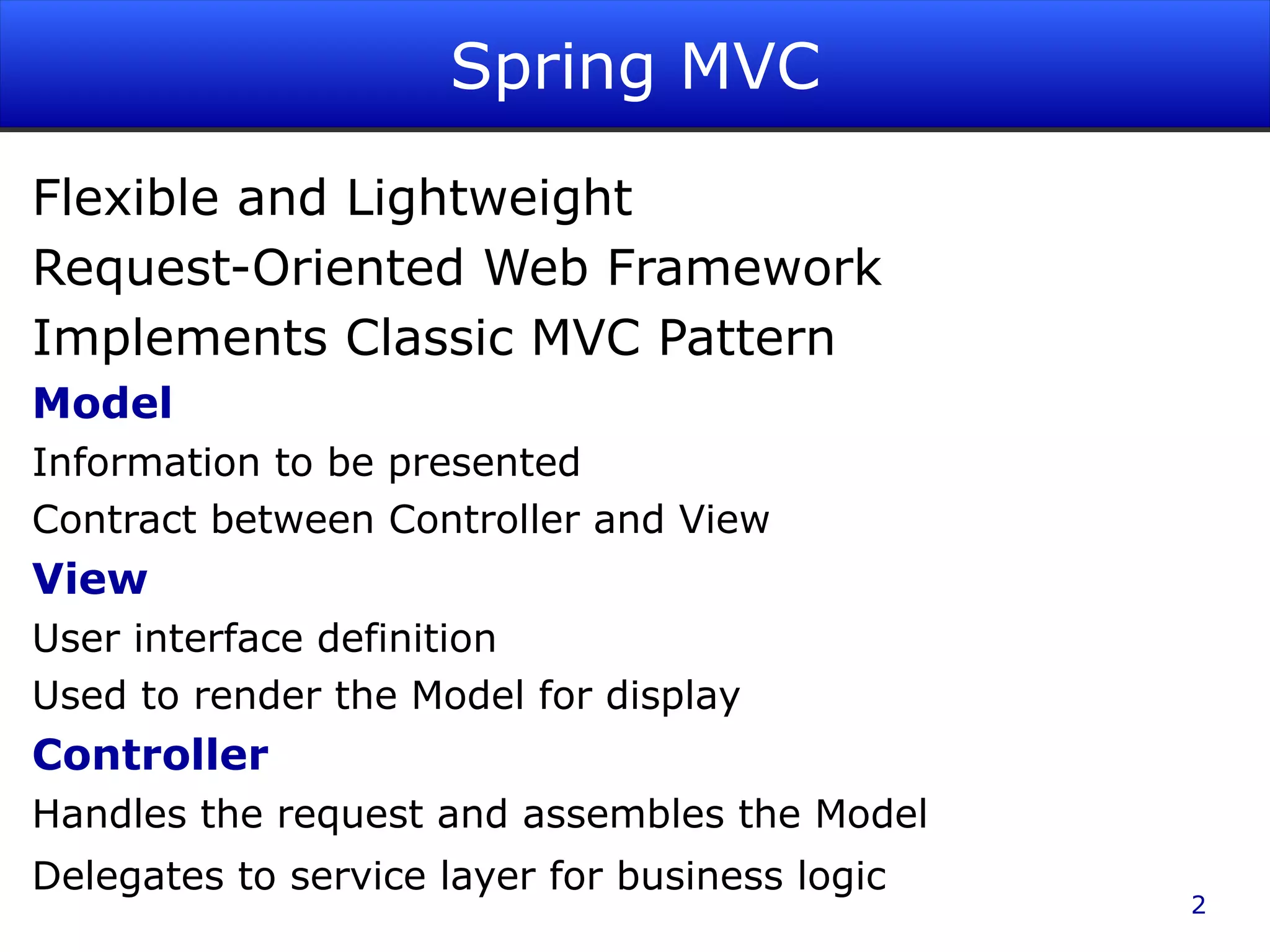 Spring MVC

Flexible and Lightweight

Request-Oriented Web Framework

Implements Classic MVC Pattern

Model

Information to be presented

Contract between Controller and View

View

User interface definition

Used to render the Model for display

Controller

Handles the request and assembles the Model

Delegates to service layer for business logic

2